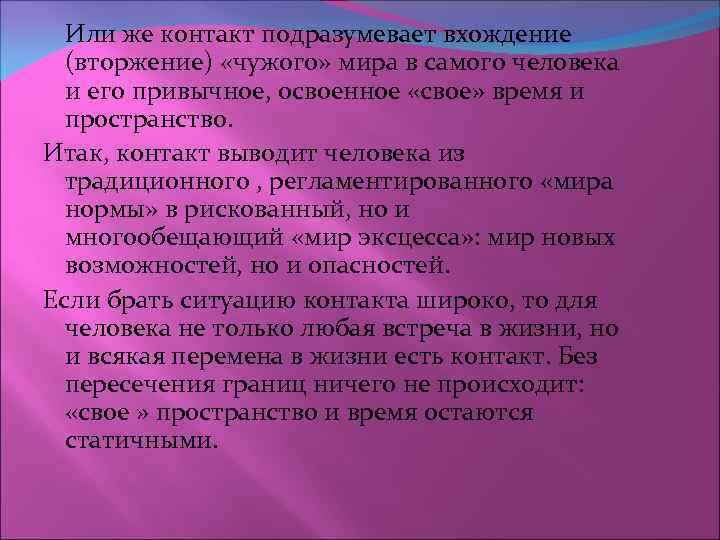 Или же контакт подразумевает вхождение (вторжение) «чужого» мира в самого человека и его привычное, освоенное «свое» время и пространство.

Итак, контакт выводит человека из традиционного , регламентированного «мира нормы» в рискованный, но и многообещающий «мир эксцесса»: мир новых возможностей, но и опасностей.

Если брать ситуацию контакта широко, то для человека не только любая встреча в жизни, но и всякая перемена в жизни есть контакт. Без пересечения границ ничего не происходит: «свое » пространство и время остаются статичными.